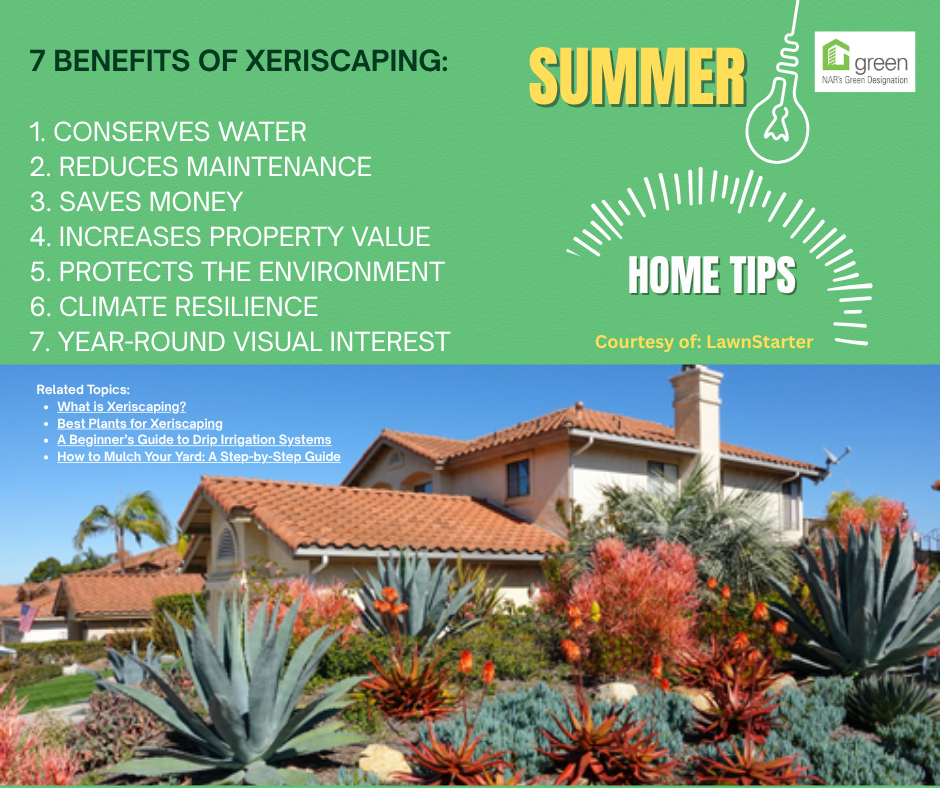 7 BENEFITS OF XERISCAPING:

1. CONSERVES WATER
2. REDUCES MAINTENANCE
3. SAVES MONEY
4. INCREASES PROPERTY VALUE
5. PROTECTS THE ENVIRONMENT
6. CLIMATE RESILIENCE
7. YEAR-ROUND VISUAL INTEREST

SUMMER

green
NAR's Green Designation

HOME TIPS

Courtesy of: LawnStarter

Related Topics:
- What is Xeriscaping?
- Best Plants for Xeriscaping
- A Beginner's Guide to Drip Irrigation Systems
- How to Mulch Your Yard: A Step-by-Step Guide